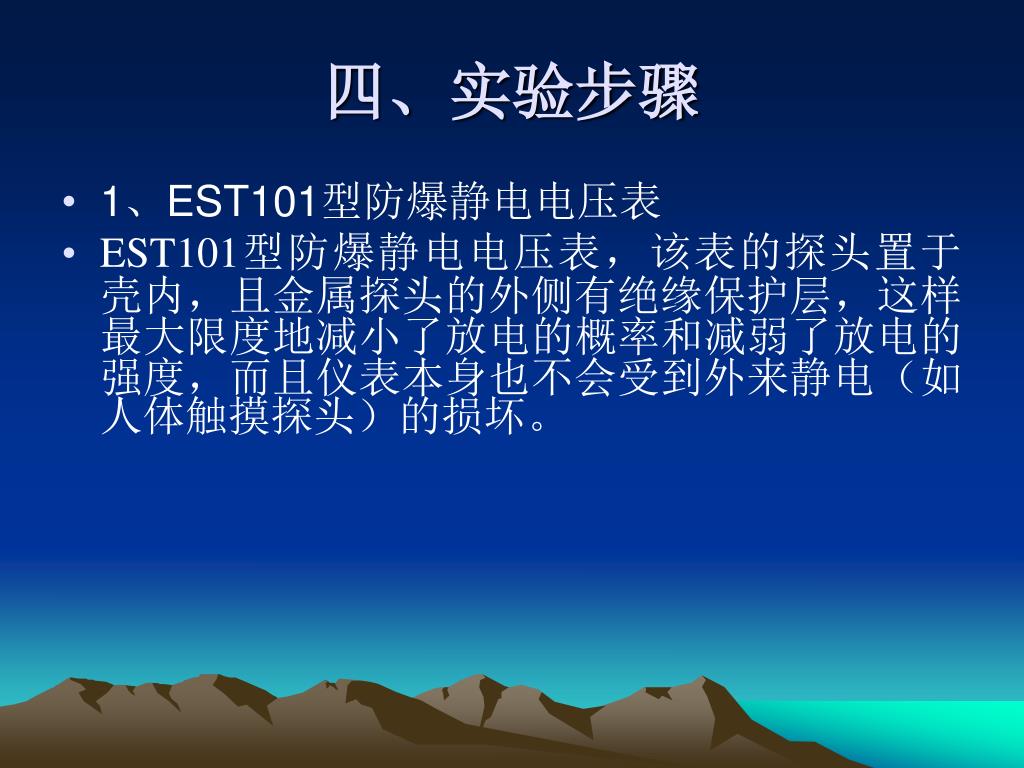 四、实验步骤

• 1、EST101型防爆静电电压表

• EST101型防爆静电电压表，该表的探头置于壳内，且金属探头的外侧有绝缘保护层，这样最大限度地减小了放电的概率和减弱了放电的强度，而且仪表本身也不会受到外来静电（如人体触摸探头）的损坏。